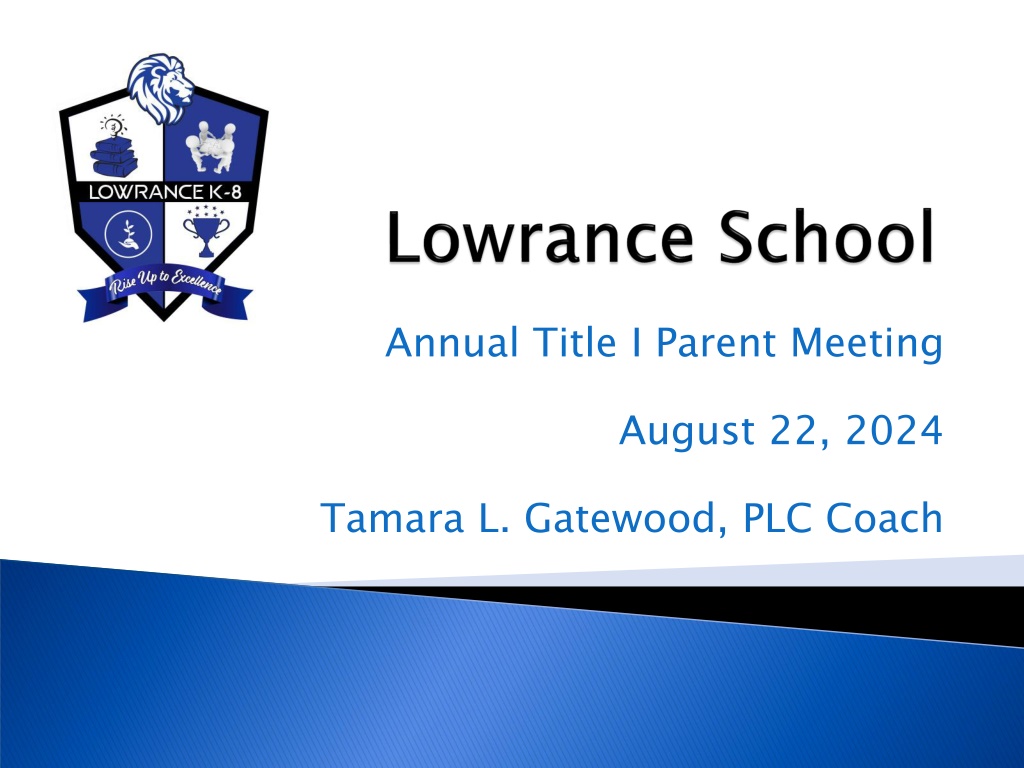 LOWRANCE K-8

Rise Up to Excellence

Lowrance School

Annual Title I Parent Meeting

August 22, 2024

Tamara L. Gatewood, PLC Coach